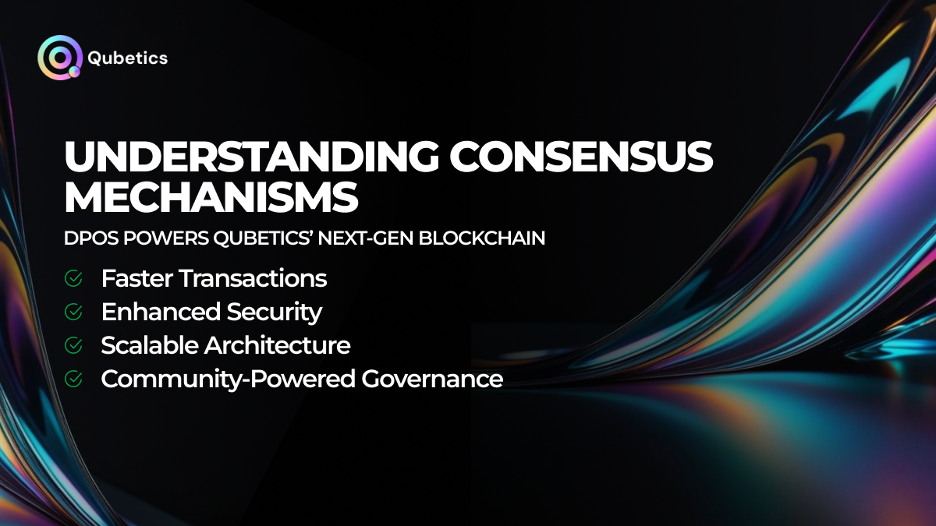 Qubetics

UNDERSTANDING CONSENSUS MECHANISMS

DPOS POWERS QUBETICS' NEXT-GEN BLOCKCHAIN

Faster Transactions
Enhanced Security
Scalable Architecture
Community-Powered Governance